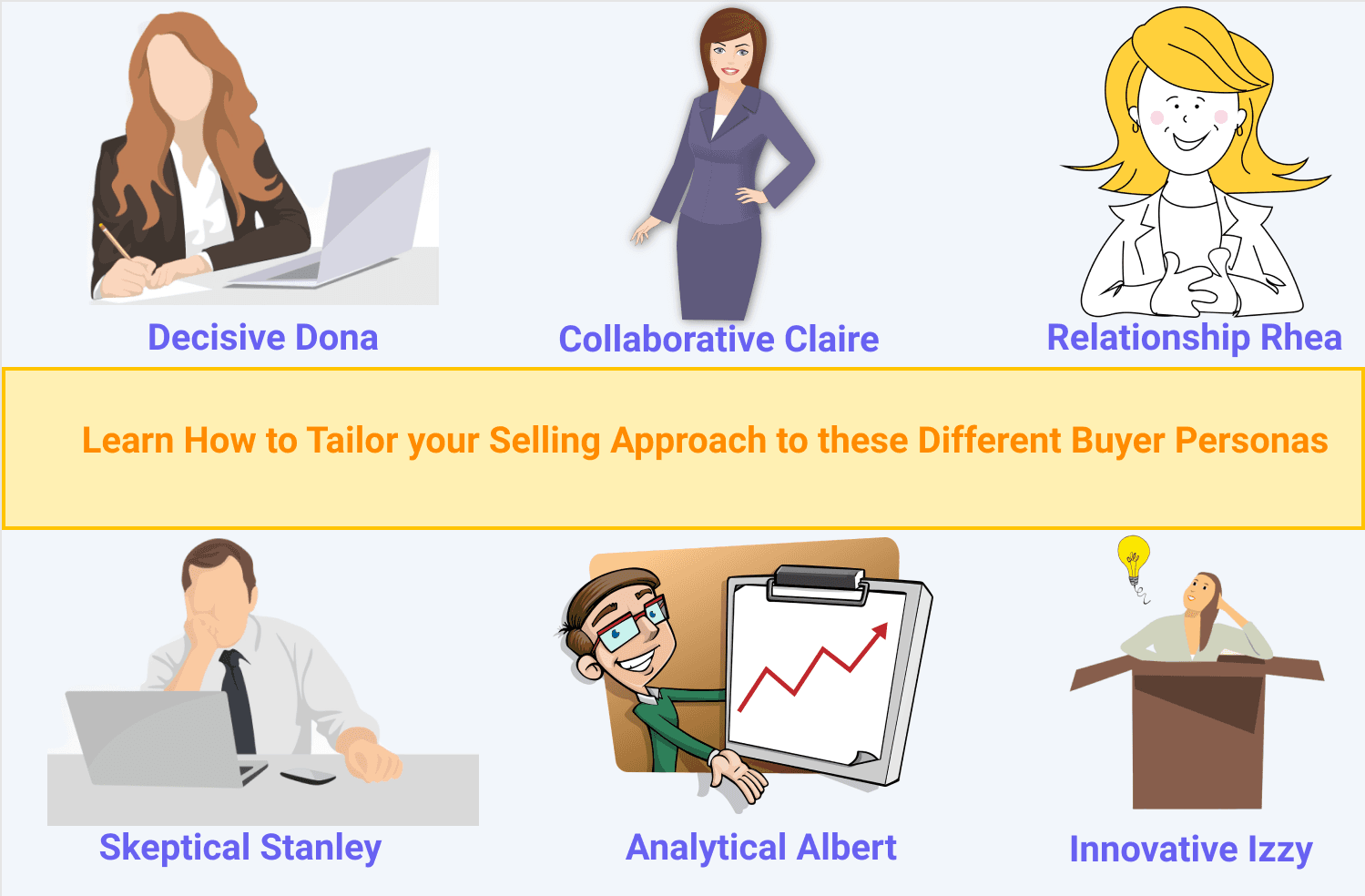 Decisive Dona

Collaborative Claire

Relationship Rhea

Learn How to Tailor your Selling Approach to these Different Buyer Personas

Skeptical Stanley

Analytical Albert

Innovative Izzy